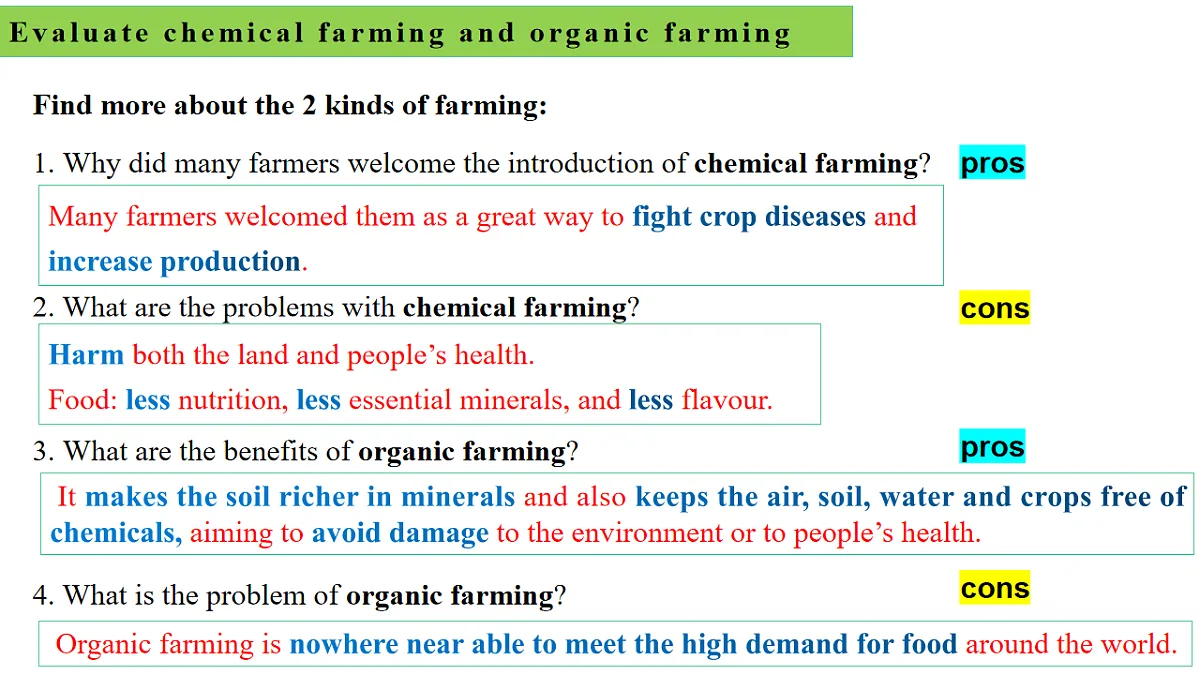 Evaluate chemical farming and organic farming

Find more about the 2 kinds of farming:

1. Why did many farmers welcome the introduction of chemical farming? pros

Many farmers welcomed them as a great way to fight crop diseases and increase production.

2. What are the problems with chemical farming? cons

Harm both the land and people's health.

Food: less nutrition, less essential minerals, and less flavour.

3. What are the benefits of organic farming? pros

It makes the soil richer in minerals and also keeps the air, soil, water and crops free of chemicals, aiming to avoid damage to the environment or to people's health.

4. What is the problem of organic farming? cons

Organic farming is nowhere near able to meet the high demand for food around the world.